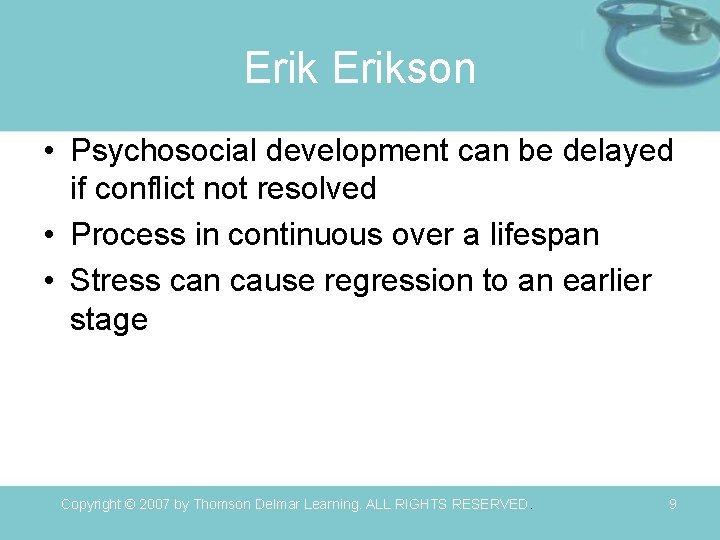 Erik Erikson

• Psychosocial development can be delayed if conflict not resolved
• Process in continuous over a lifespan
• Stress can cause regression to an earlier stage

Copyright © 2007 by Thomson Delmar Learning. ALL RIGHTS RESERVED.

9